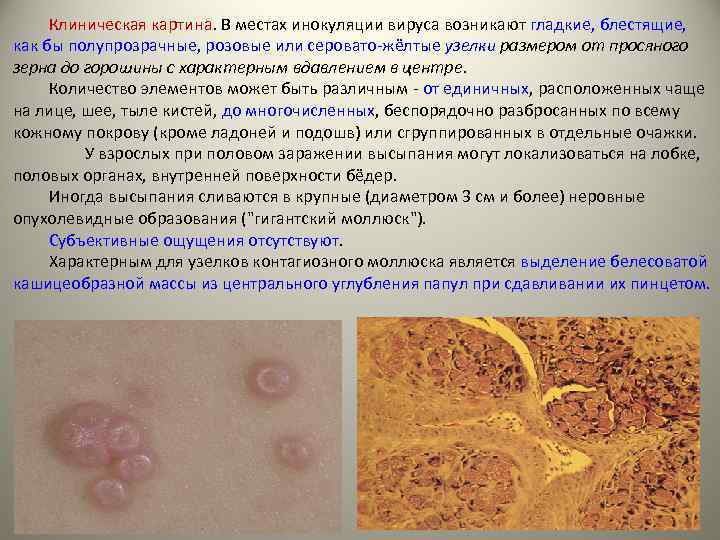 Клиническая картина. В местах инокуляции вируса возникают гладкие, блестящие, как бы полупрозрачные, розовые или серовато-жёлтые узелки размером от просяного зерна до горошины с характерным вдавлением в центре.

Количество элементов может быть различным - от единичных, расположенных чаще на лице, шее, тыле кистей, до многочисленных, беспорядочно разбросанных по всему кожному покрову (кроме ладоней и подошв) или сгруппированных в отдельные очажки.

У взрослых при половом заражении высыпания могут локализоваться на лобке, половых органах, внутренней поверхности бёдер.

Иногда высыпания сливаются в крупные (диаметром 3 см и более) неровные опухолевидные образования ("гигантский моллюск").

Субъективные ощущения отсутствуют.

Характерным для узелков контагиозного моллюска является выделение белесоватой кашицеобразной массы из центрального углубления папул при сдавливании их пинцетом.